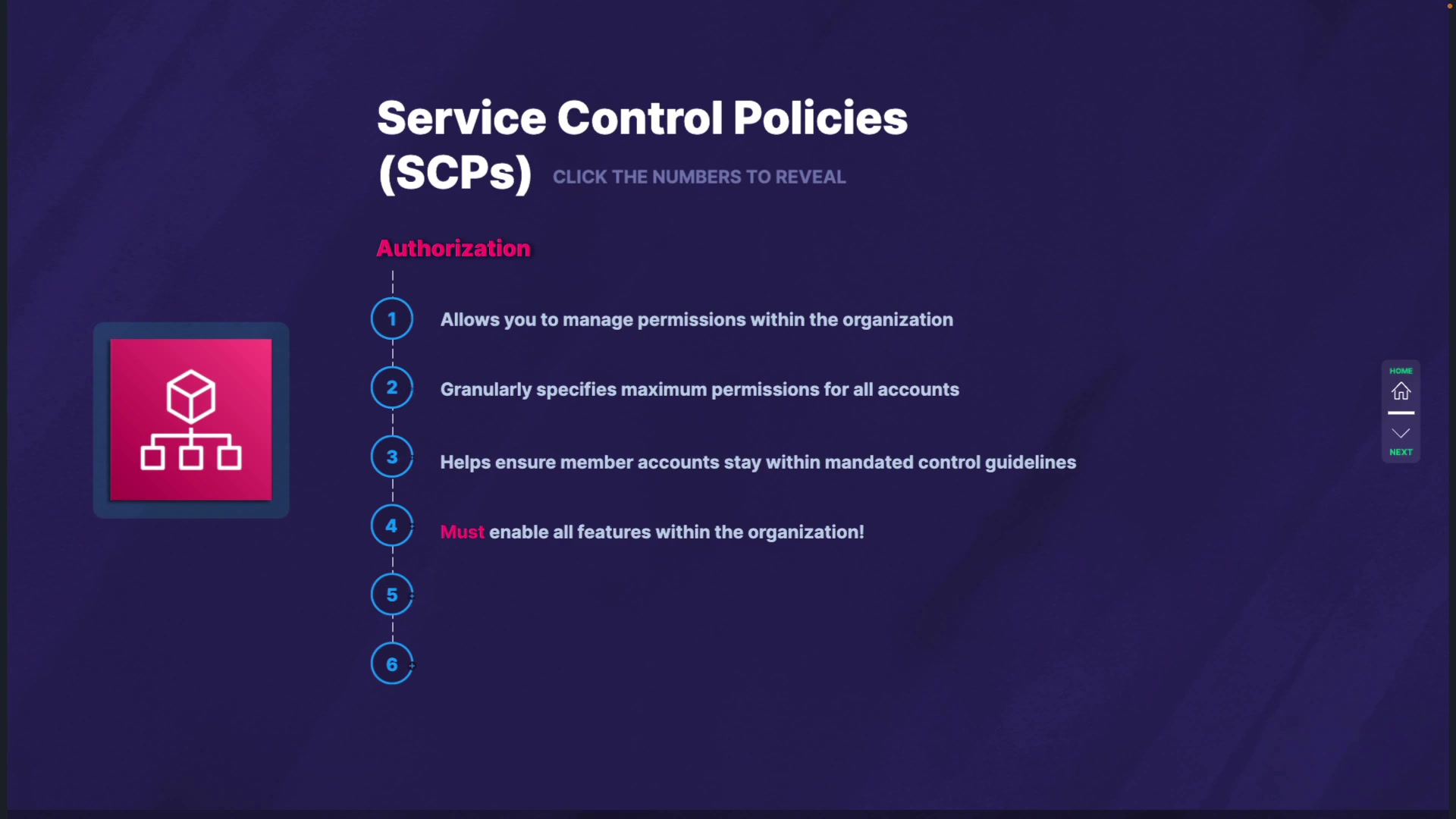 Service Control Policies (SCPs) CLICK THE NUMBERS TO REVEAL

Authorization

1 Allows you to manage permissions within the organization

2 Granularly specifies maximum permissions for all accounts

3 Helps ensure member accounts stay within mandated control guidelines

4 Must enable all features within the organization!

5

6

HOME

NEXT